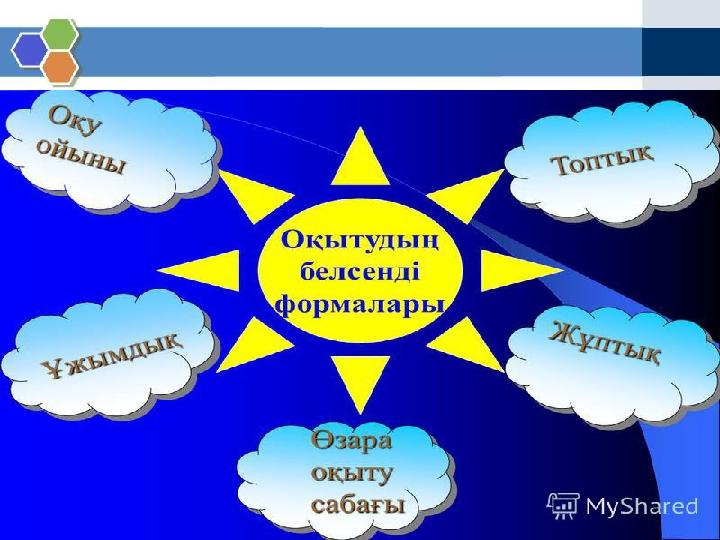 Оқу ойыны

Топтық

Оқытудың белсенді формалары

Ұжымдық

Жұптық

Өзара оқыту сабағы

MyShared